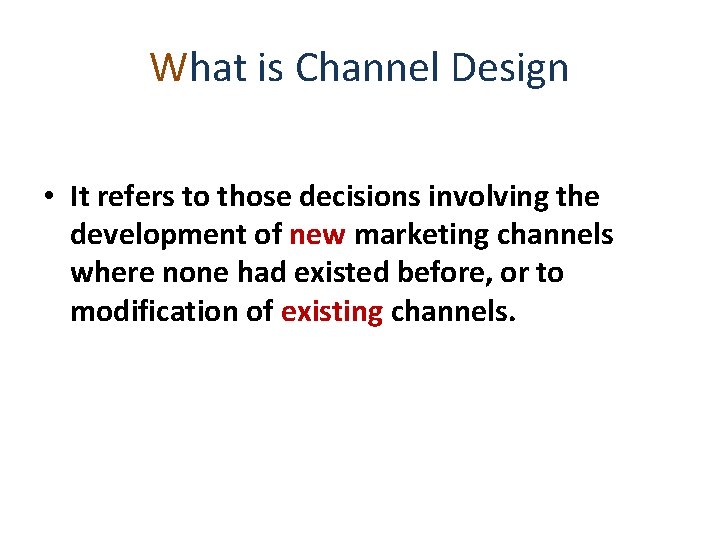 What is Channel Design

• It refers to those decisions involving the development of new marketing channels where none had existed before, or to modification of existing channels.